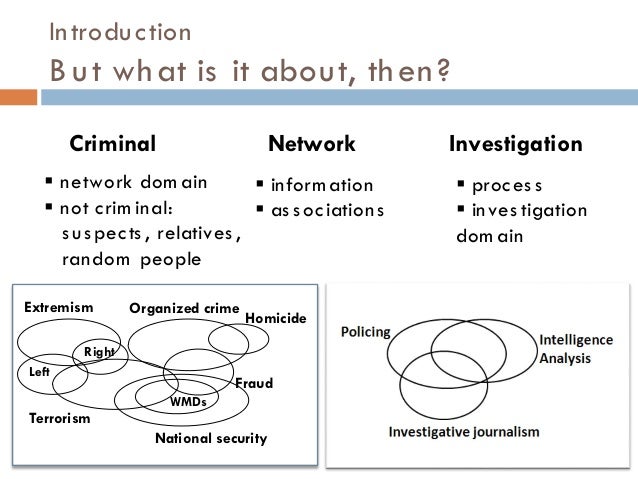 Introduction
But what is it about, then?

Criminal
▪ network domain
▪ not criminal: suspects, relatives, random people

Network
▪ information
▪ associations

Investigation
▪ process
▪ investigation domain

Extremism
Organized crime
Homicide
Right
Left
Fraud
WMDs
Terrorism
National security

Policing
Intelligence Analysis
Investigative journalism